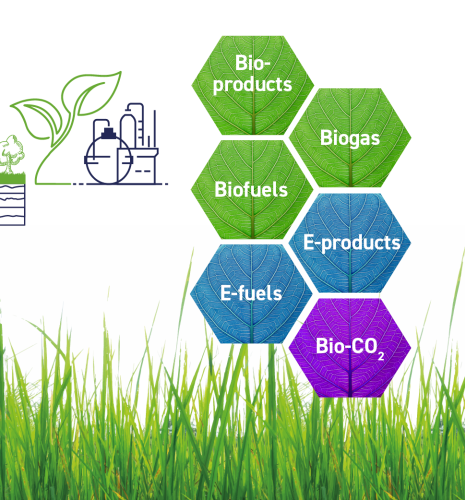 Bio-products

Biogas

Biofuels

E-products

E-fuels

Bio-$CO_2$